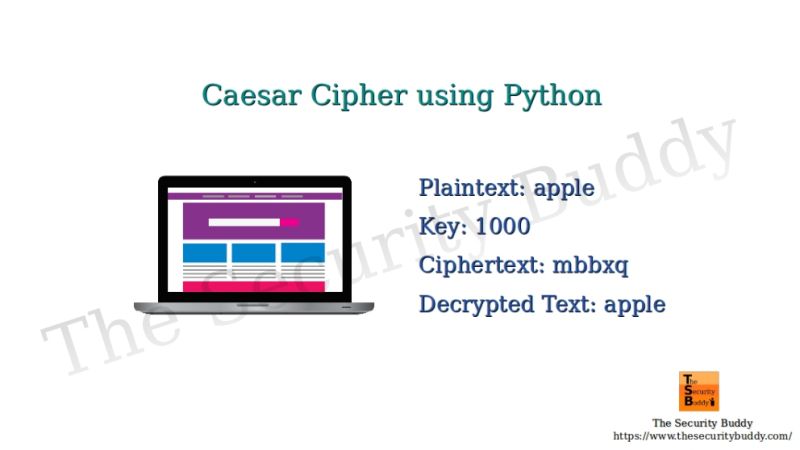 Caesar Cipher using Python

The Security Buddy

Plaintext: apple
Key: 1000
Ciphertext: mbbxq
Decrypted Text: apple

The Security Buddy

The Security Buddy
https://www.thesecuritybuddy.com/